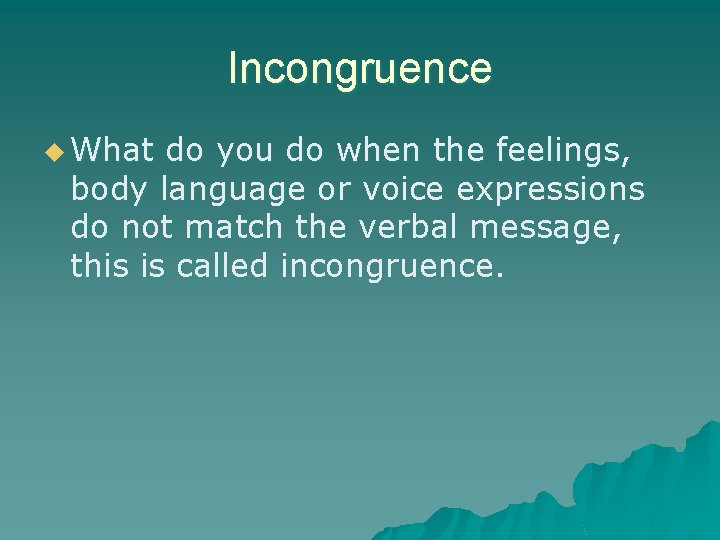 Incongruence

What do you do when the feelings, body language or voice expressions do not match the verbal message, this is called incongruence.